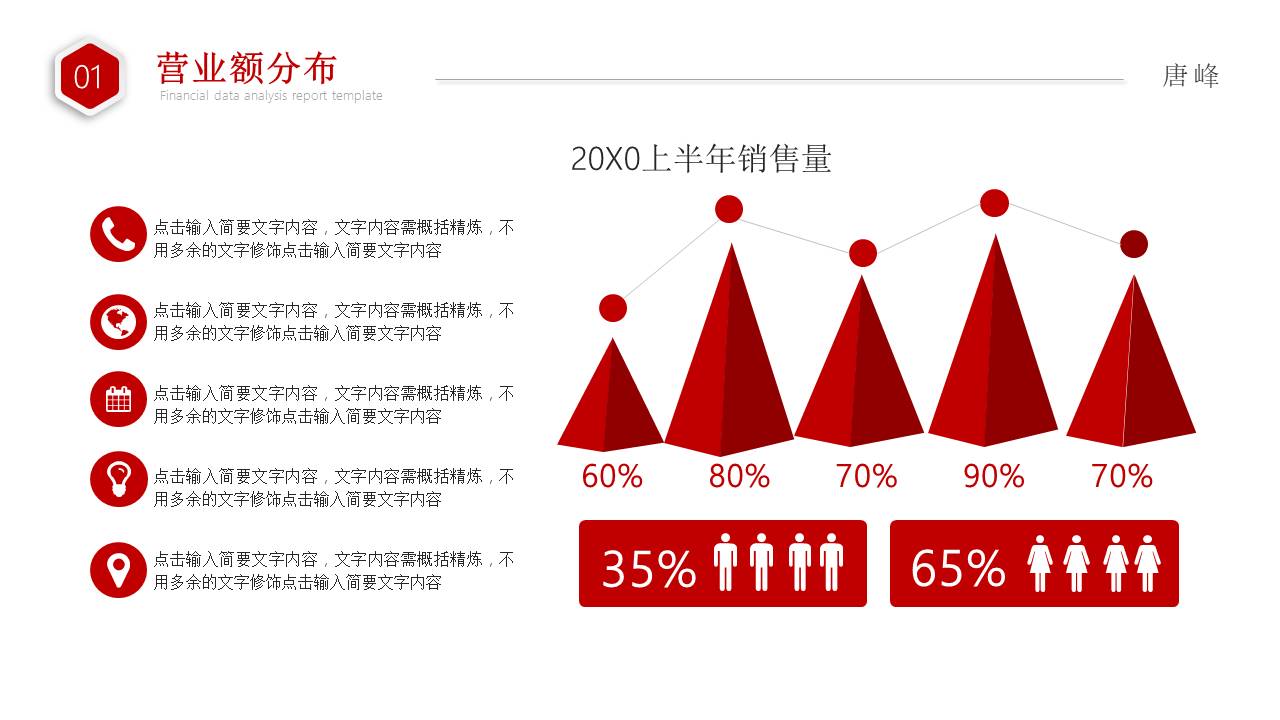 01

营业额分布

Financial data analysis report template

唐峰

点击输入简要文字内容，文字内容需概括精炼，不用多余的文字修饰点击输入简要文字内容

点击输入简要文字内容，文字内容需概括精炼，不用多余的文字修饰点击输入简要文字内容

点击输入简要文字内容，文字内容需概括精炼，不用多余的文字修饰点击输入简要文字内容

点击输入简要文字内容，文字内容需概括精炼，不用多余的文字修饰点击输入简要文字内容

点击输入简要文字内容，文字内容需概括精炼，不用多余的文字修饰点击输入简要文字内容

20X0上半年销售量

60%

80%

70%

90%

70%

35%

65%